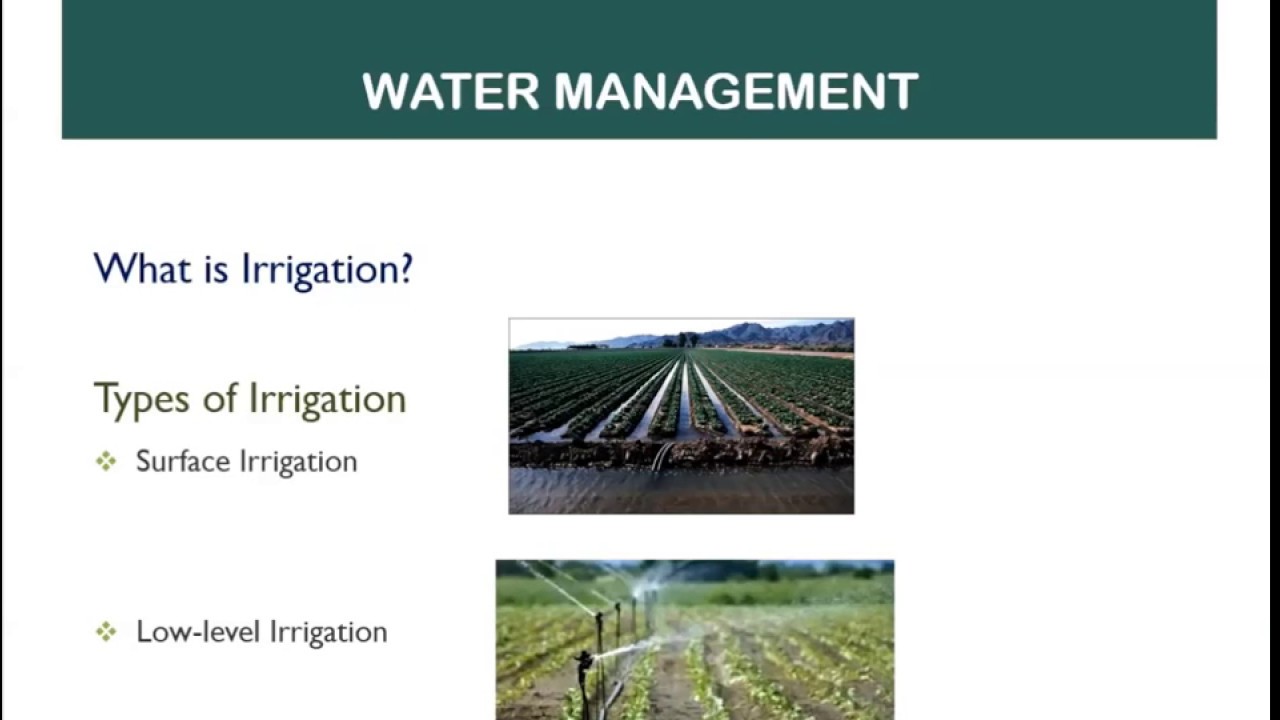 WATER MANAGEMENT

What is Irrigation?

Types of Irrigation

❖ Surface Irrigation

❖ Low-level Irrigation